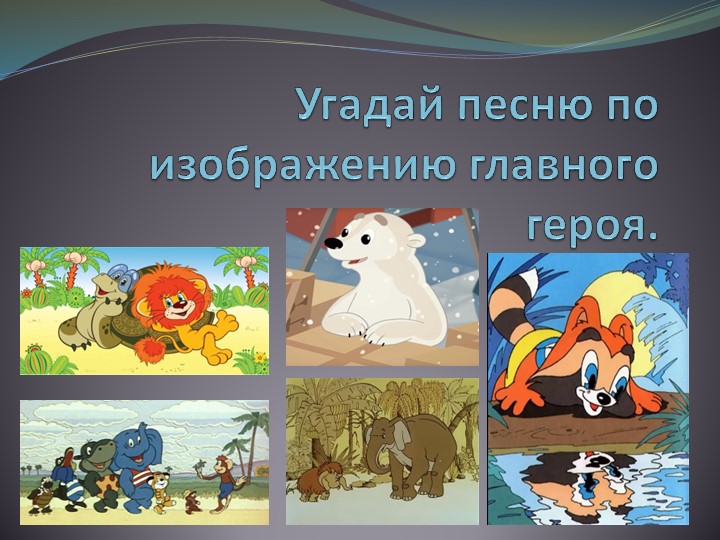 Угадай песню по изображению главного героя.